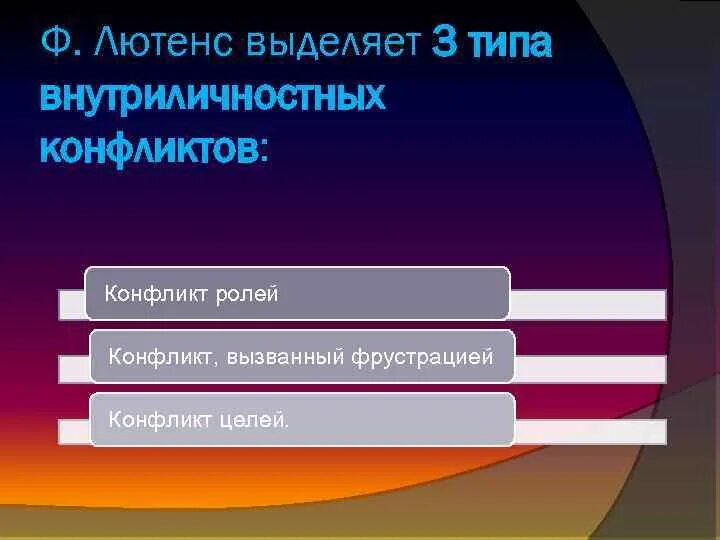 Ф. Лютенс выделяет 3 типа внутриличностных конфликтов:

Конфликт ролей

Конфликт, вызванный фрустрацией

Конфликт целей.